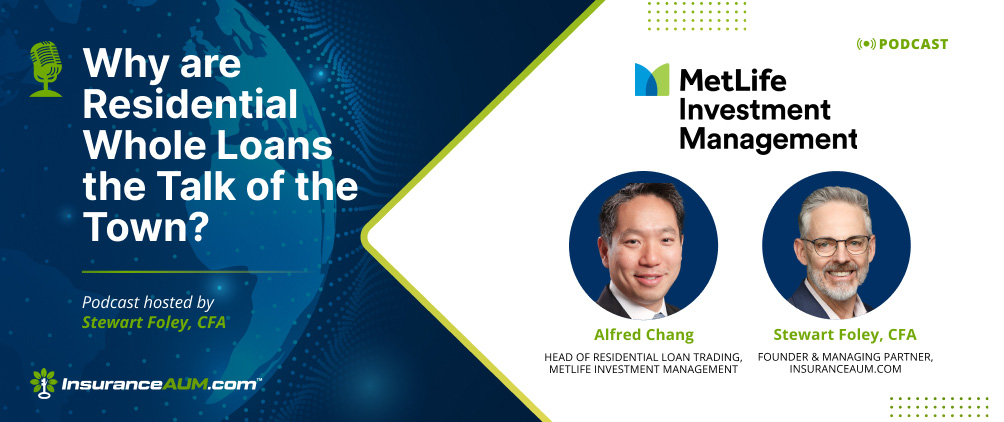 Why are Residential Whole Loans the Talk of the Town?

Podcast hosted by
Stewart Foley, CFA

InsuranceAUM.com™

PODCAST

MetLife Investment Management

Alfred Chang
HEAD OF RESIDENTIAL LOAN TRADING, METLIFE INVESTMENT MANAGEMENT

Stewart Foley, CFA
FOUNDER & MANAGING PARTNER, INSURANCEAUM.COM